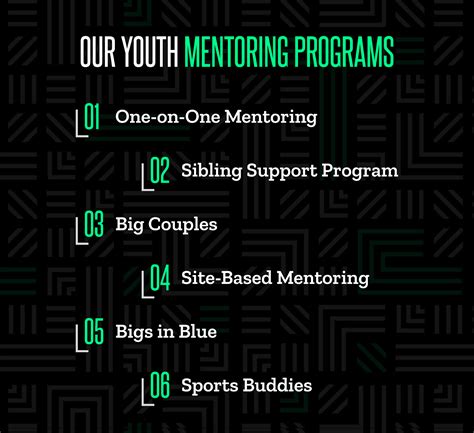 OUR YOUTH MENTORING PROGRAMS

01 One-on-One Mentoring

02 Sibling Support Program

03 Big Couples

04 Site-Based Mentoring

05 Bigs in Blue

06 Sports Buddies